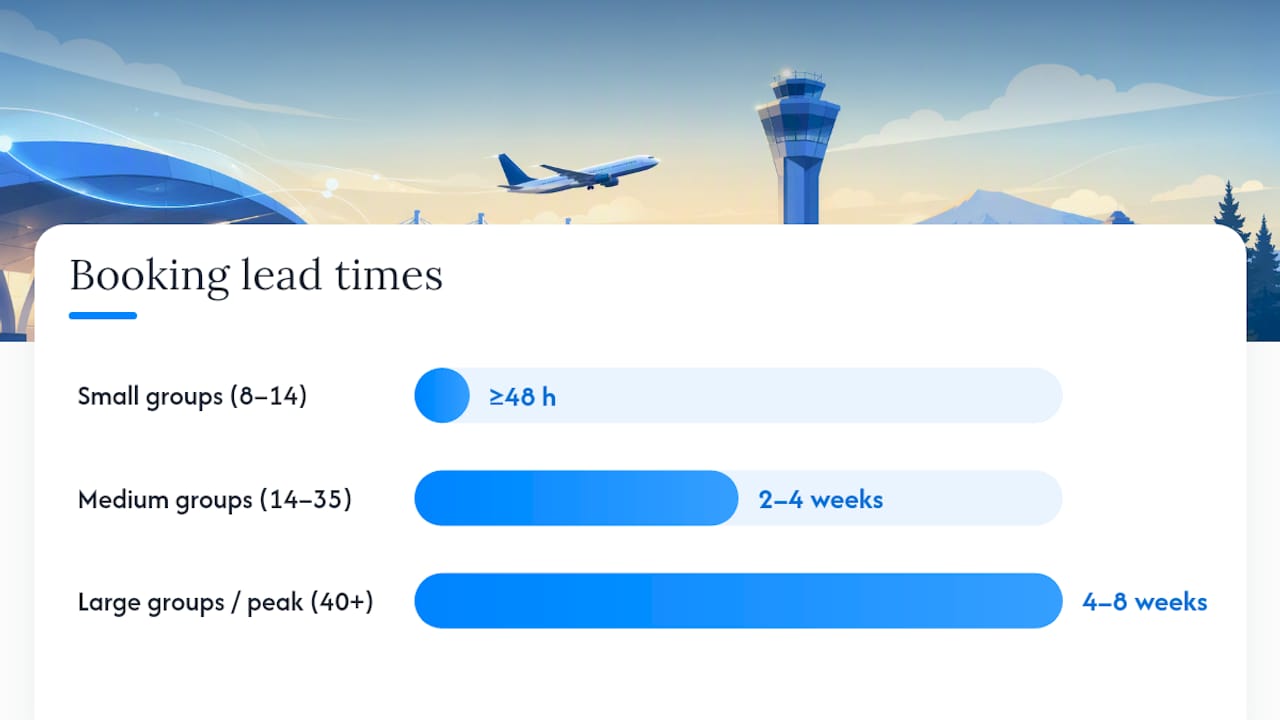 Booking lead times

Small groups (8–14) ≥48 h

Medium groups (14–35) 2–4 weeks

Large groups / peak (40+) 4–8 weeks